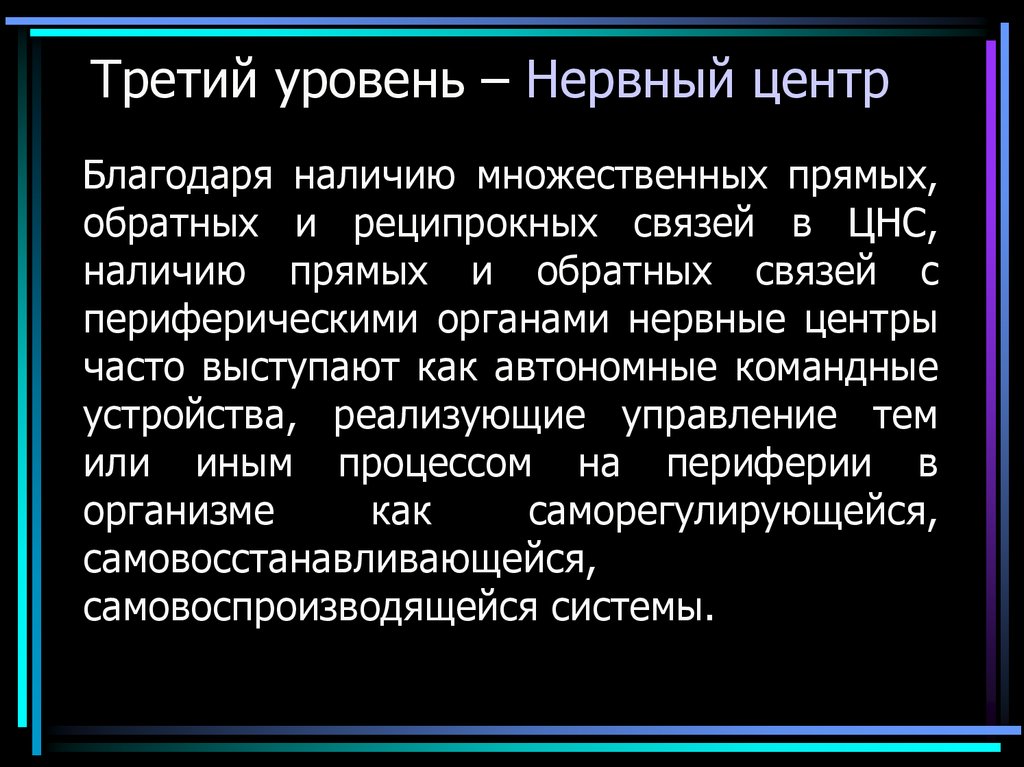 Третий уровень – Нервный центр

Благодаря наличию множественных прямых, обратных и реципрокных связей в ЦНС, наличию прямых и обратных связей с периферическими органами нервные центры часто выступают как автономные командные устройства, реализующие управление тем или иным процессом на периферии в организме как саморегулирующейся, самовосстанавливающейся, самовоспроизводящейся системы.